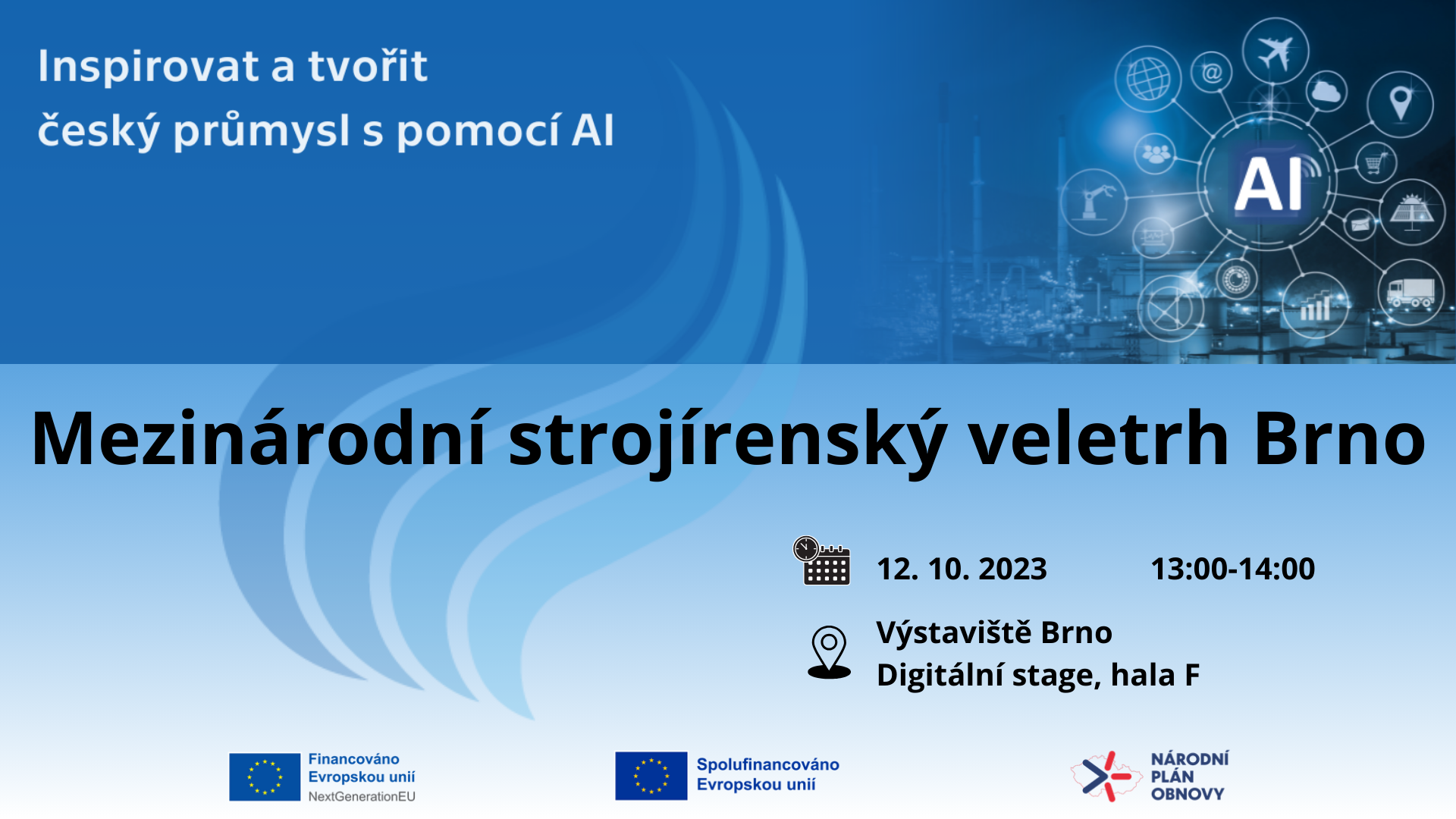 Inspirovat a tvořit
český průmysl s pomocí AI

AI

Mezinárodní strojírenský veletrh Brno

12. 10. 2023 13:00-14:00

Výstaviště Brno
Digitální stage, hala F

Financováno Evropskou unií NextGenerationEU

Spolufinancováno Evropskou unií

NÁRODNÍ PLÁN OBNOVY